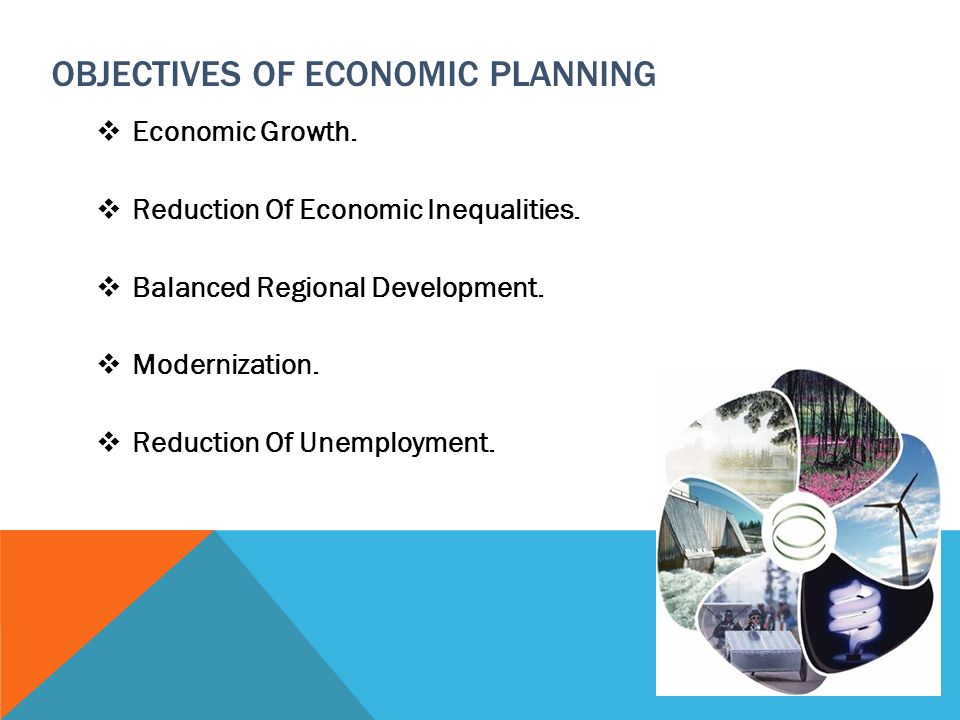 OBJECTIVES OF ECONOMIC PLANNING

❖ Economic Growth.

❖ Reduction Of Economic Inequalities.

❖ Balanced Regional Development.

❖ Modernization.

❖ Reduction Of Unemployment.